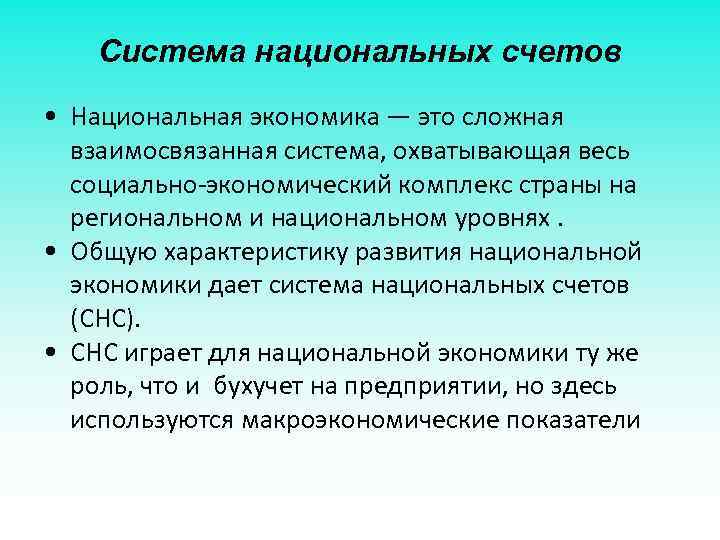 Система национальных счетов

• Национальная экономика — это сложная взаимосвязанная система, охватывающая весь социально-экономический комплекс страны на региональном и национальном уровнях .
• Общую характеристику развития национальной экономики дает система национальных счетов (СНС).
• СНС играет для национальной экономики ту же роль, что и бухучет на предприятии, но здесь используются макроэкономические показатели